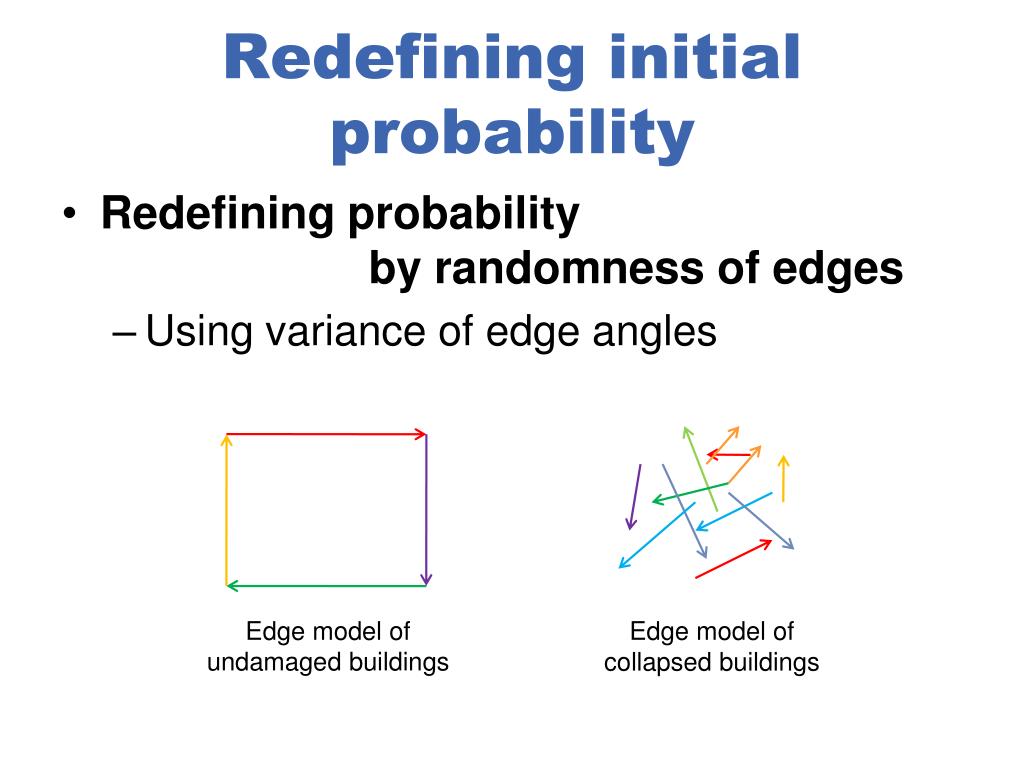 Redefining initial probability

• Redefining probability by randomness of edges
– Using variance of edge angles

Edge model of undamaged buildings

Edge model of collapsed buildings